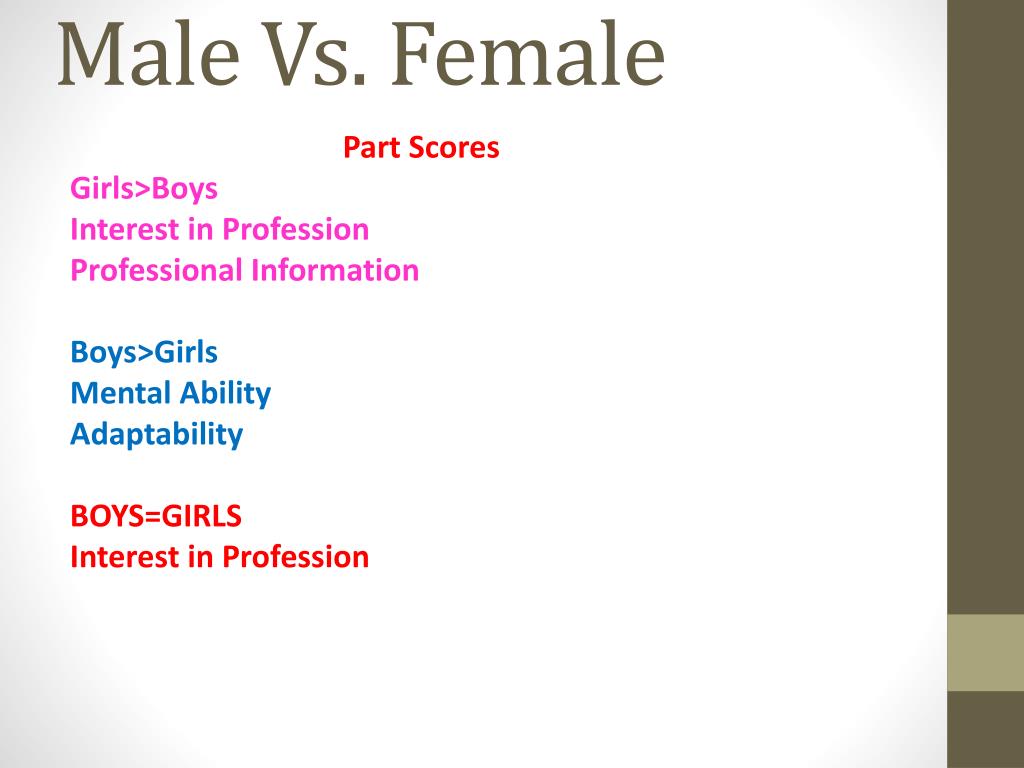 Male Vs. Female

Part Scores

Girls>Boys
Interest in Profession
Professional Information

Boys>Girls
Mental Ability
Adaptability

BOYS=GIRLS
Interest in Profession